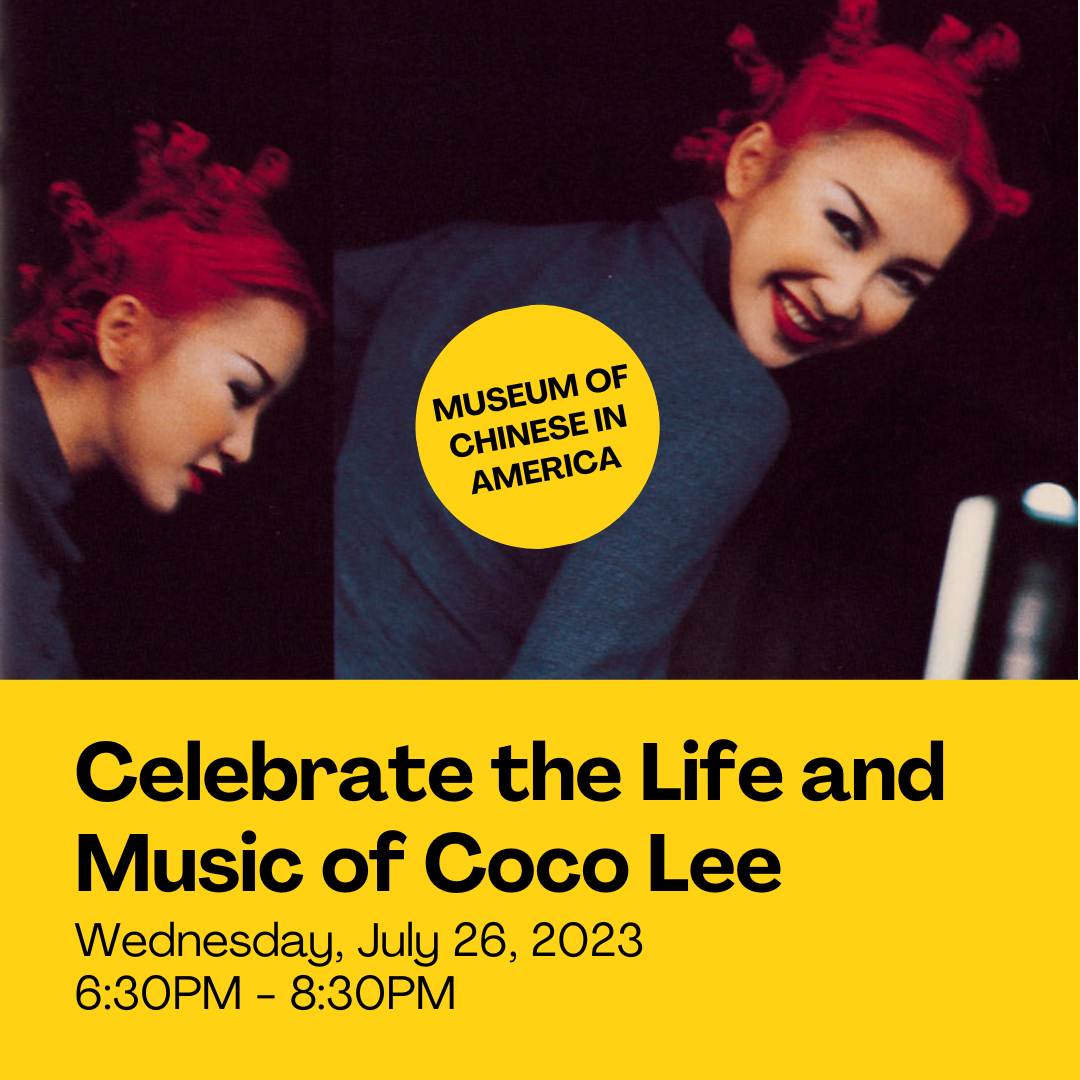 MUSEUM OF CHINESE IN AMERICA

Celebrate the Life and Music of Coco Lee

Wednesday, July 26, 2023
6:30PM - 8:30PM